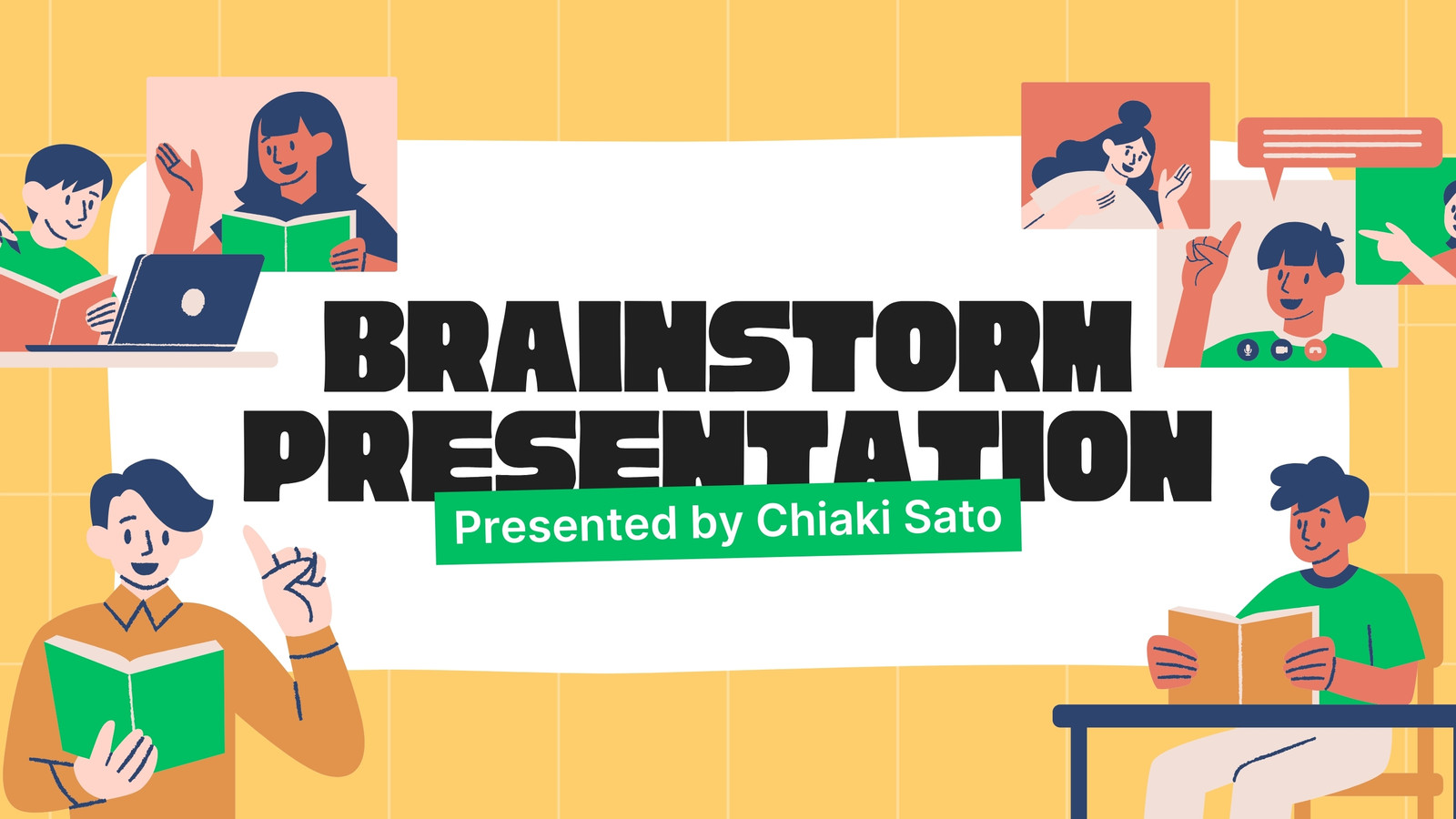 BRAINSTORM PRESENTATION

Presented by Chiaki Sato